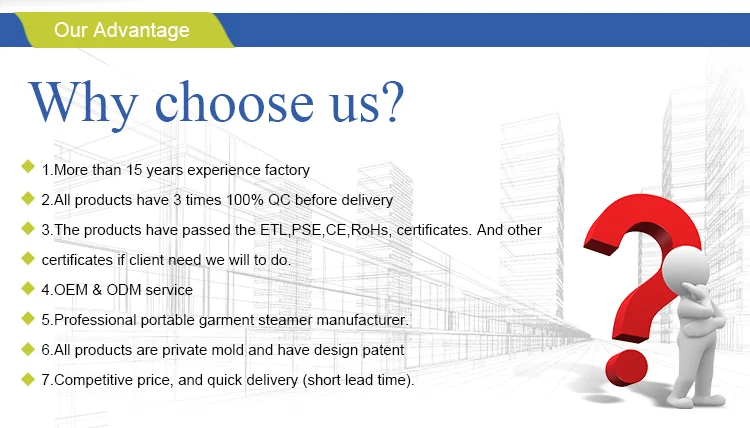 Our Advantage

Why choose us?

1.More than 15 years experience factory

2.All products have 3 times 100% QC before delivery

3.The products have passed the ETL,PSE,CE,RoHs, certificates. And other

certificates if client need we will to do.

4.OEM & ODM service

5.Professional portable garment steamer manufacturer.

6.All products are private mold and have design patent

7.Competitive price, and quick delivery (short lead time).